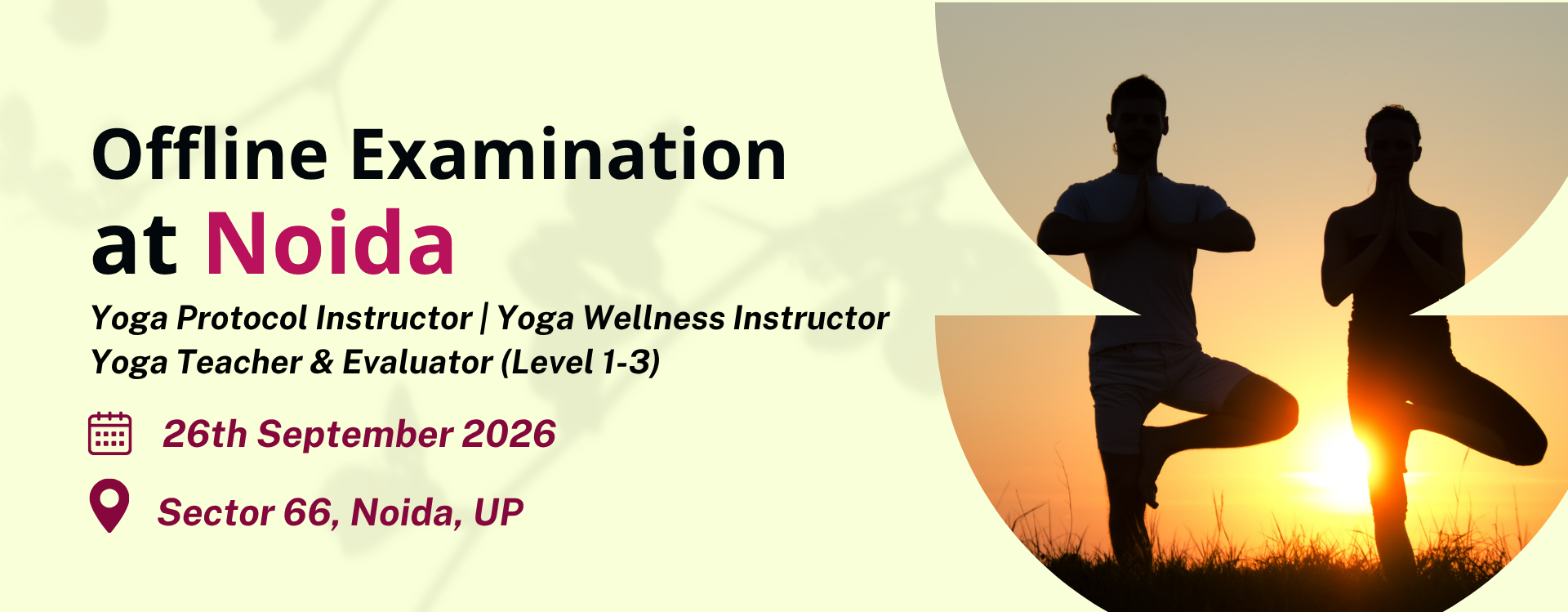 Offline Examination at Noida

Yoga Protocol Instructor | Yoga Wellness Instructor
Yoga Teacher & Evaluator (Level 1-3)

26th September 2026

Sector 66, Noida, UP